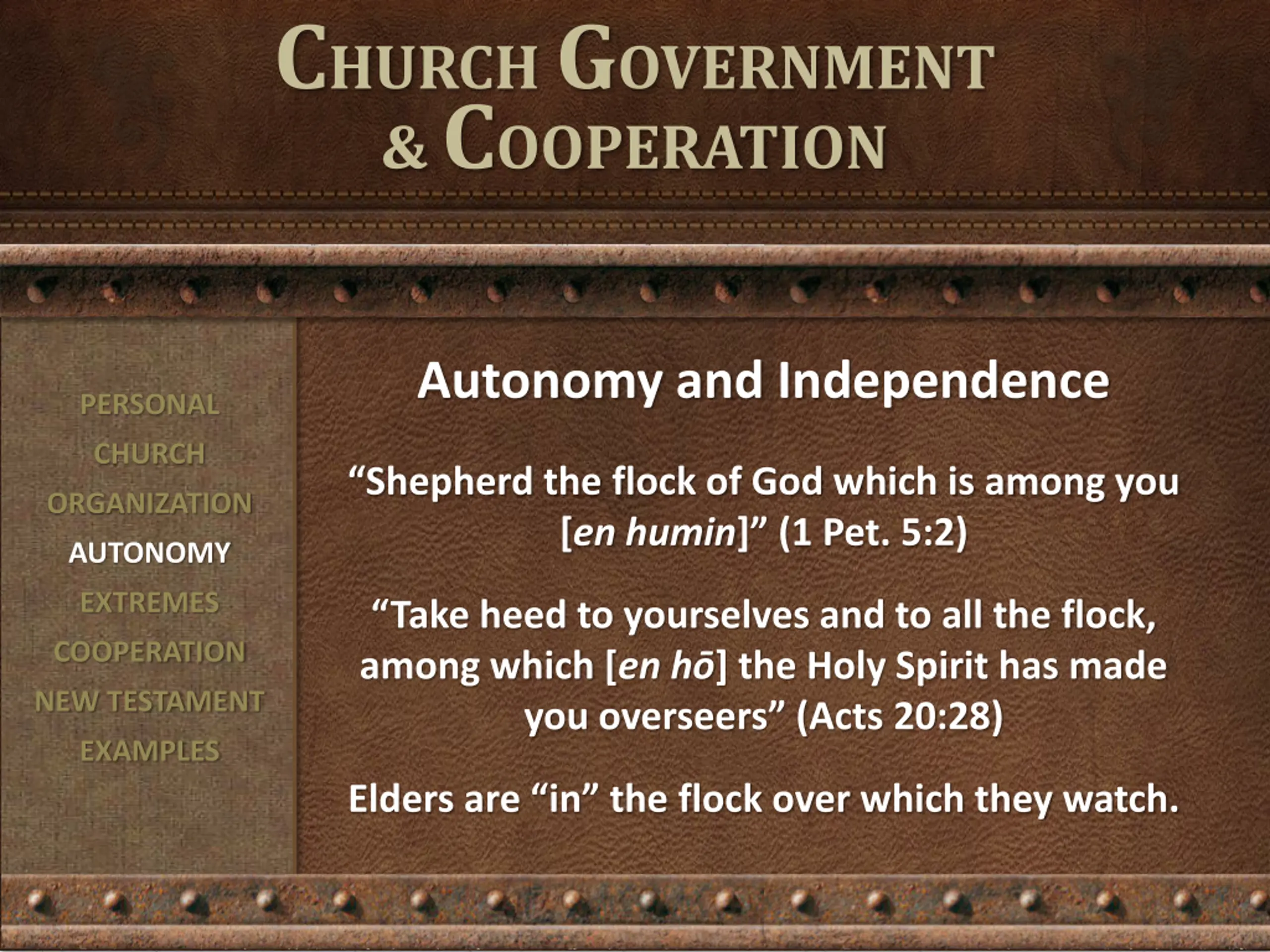 CHURCH GOVERNMENT & COOPERATION

PERSONAL
CHURCH
ORGANIZATION
AUTONOMY
EXTREMES
COOPERATION
NEW TESTAMENT
EXAMPLES

Autonomy and Independence

“Shepherd the flock of God which is among you [en humin]” (1 Pet. 5:2)

“Take heed to yourselves and to all the flock, among which [en hō] the Holy Spirit has made you overseers” (Acts 20:28)

Elders are “in” the flock over which they watch.